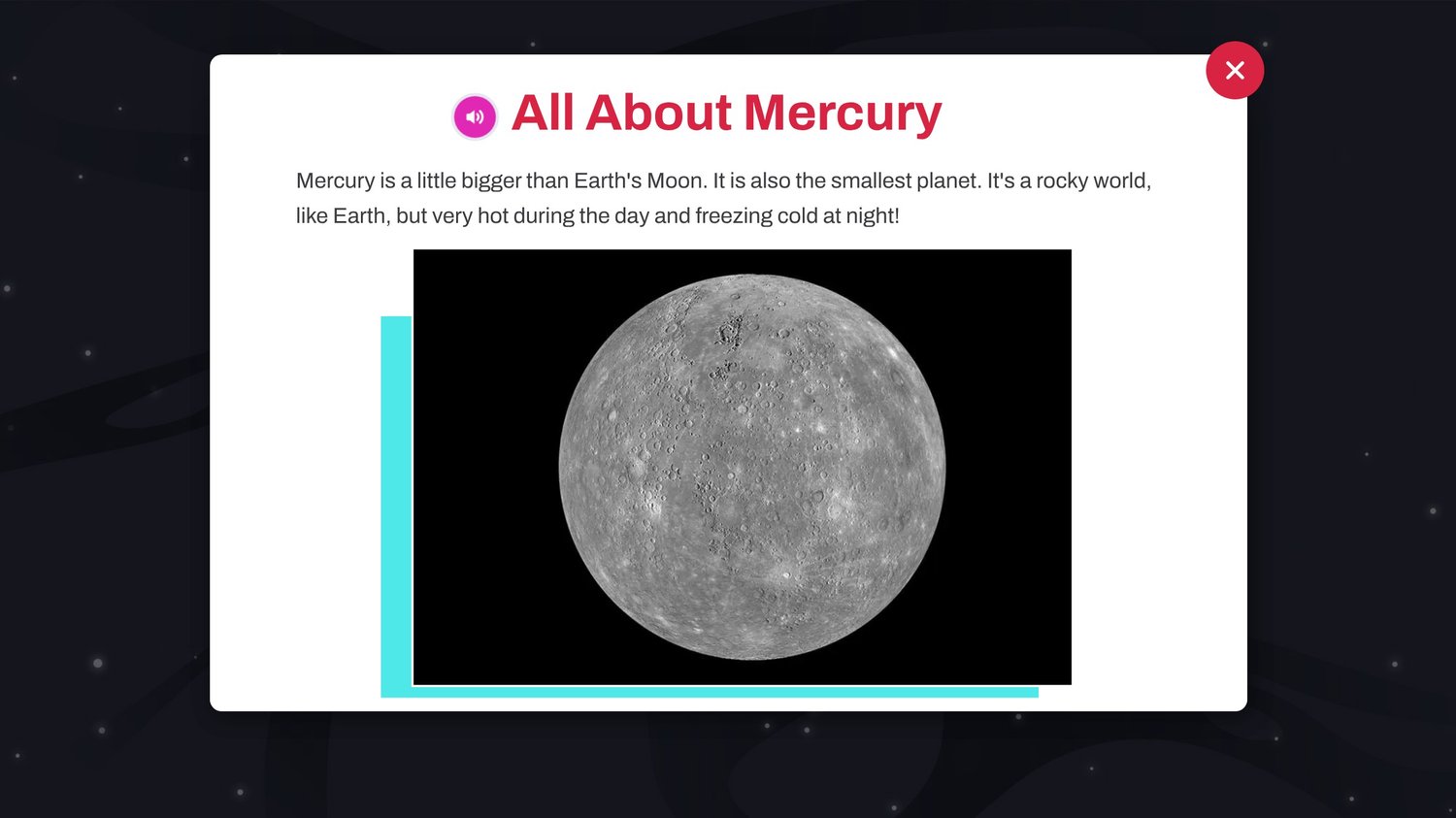 All About Mercury

Mercury is a little bigger than Earth's Moon. It is also the smallest planet. It's a rocky world, like Earth, but very hot during the day and freezing cold at night!